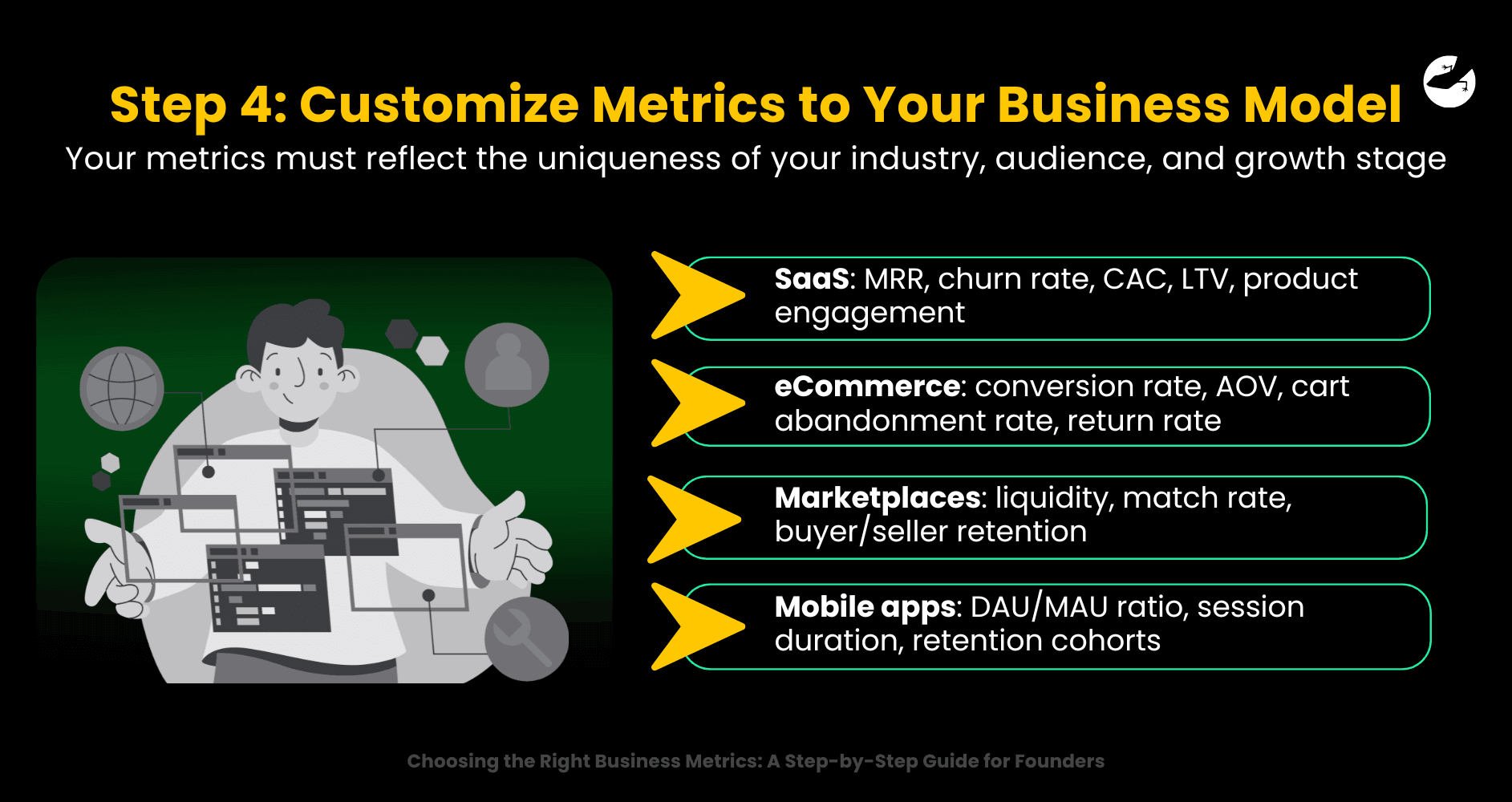 Step 4: Customize Metrics to Your Business Model

Your metrics must reflect the uniqueness of your industry, audience, and growth stage

SaaS: MRR, churn rate, CAC, LTV, product engagement

eCommerce: conversion rate, AOV, cart abandonment rate, return rate

Marketplaces: liquidity, match rate, buyer/seller retention

Mobile apps: DAU/MAU ratio, session duration, retention cohorts

Choosing the Right Business Metrics: A Step-by-Step Guide for Founders